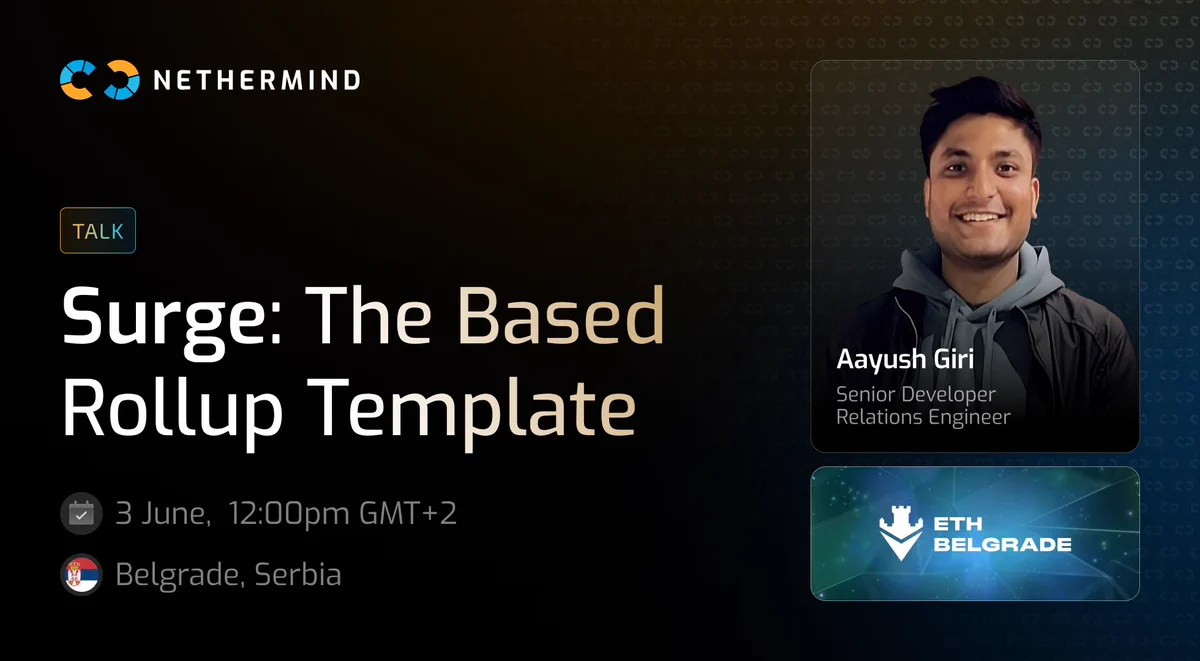 NETHERMIND

TALK

Surge: The Based Rollup Template

3 June, 12:00pm GMT+2

Belgrade, Serbia

Aayush Giri
Senior Developer
Relations Engineer

ETH
BELGRADE